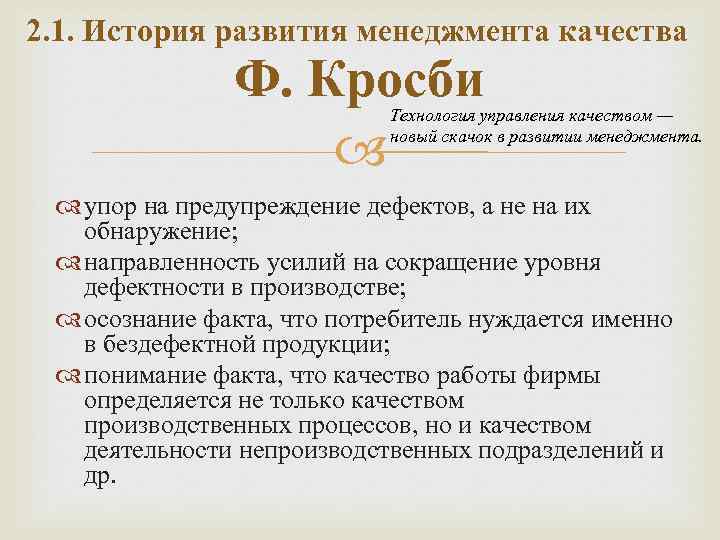 2.1. История развития менеджмента качества

Ф. Кросби

Технология управления качеством — новый скачок в развитии менеджмента.

упор на предупреждение дефектов, а не на их обнаружение;

направленность усилий на сокращение уровня дефектности в производстве;

осознание факта, что потребитель нуждается именно в бездефектной продукции;

понимание факта, что качество работы фирмы определяется не только качеством производственных процессов, но и качеством деятельности непроизводственных подразделений и др.